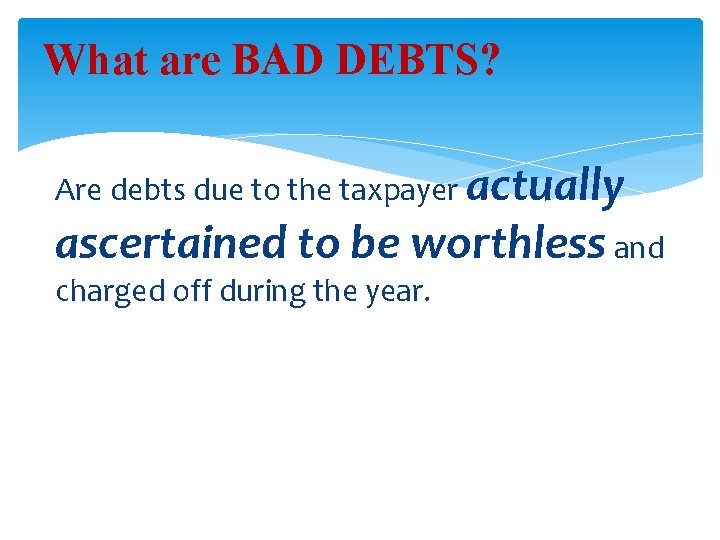 What are BAD DEBTS?

Are debts due to the taxpayer actually ascertained to be worthless and charged off during the year.